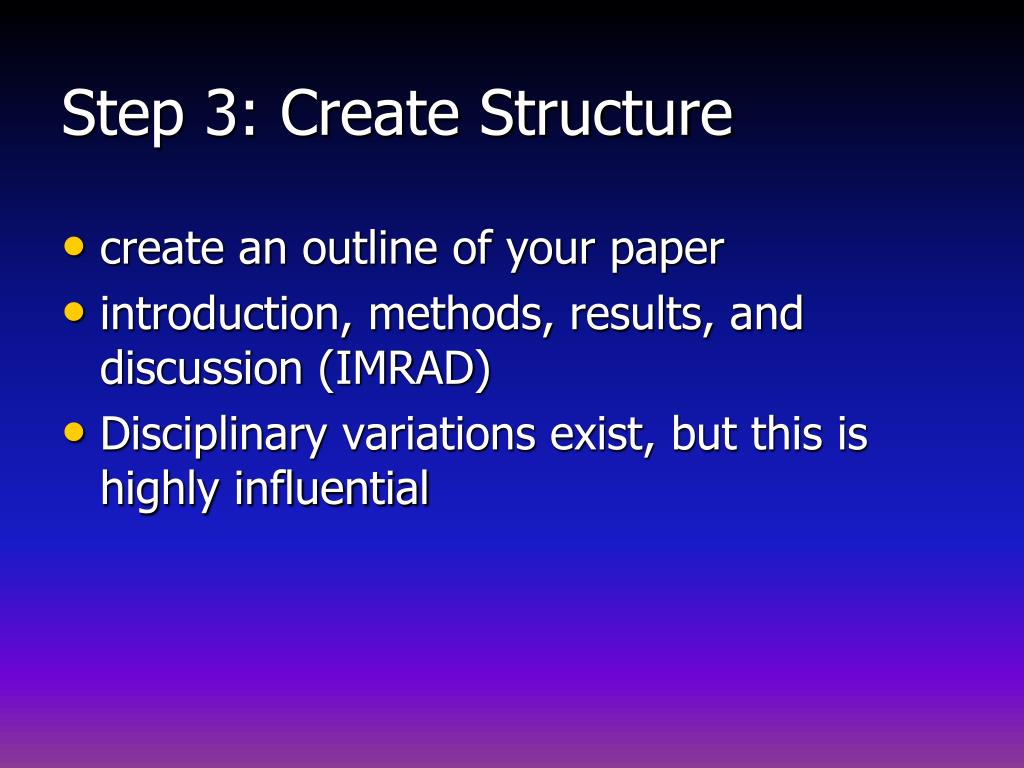 Step 3: Create Structure

• create an outline of your paper
• introduction, methods, results, and discussion (IMRAD)
• Disciplinary variations exist, but this is highly influential